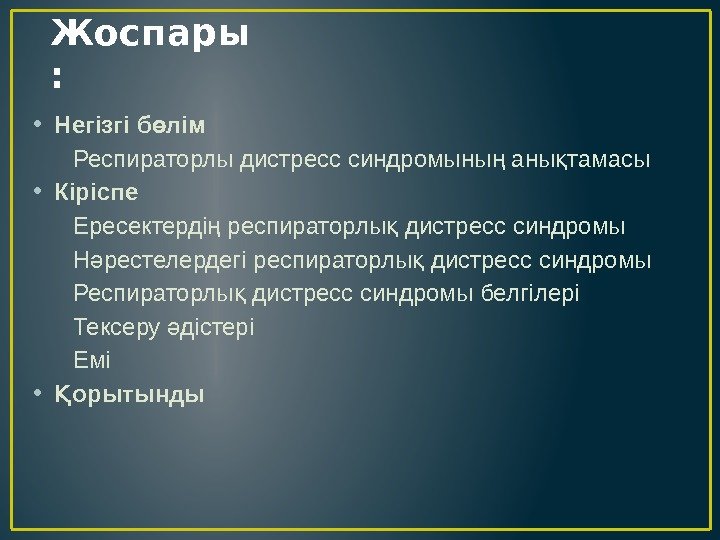 Жоспары
:

• Негізгі бөлім

Респираторлы дистресс синдромының анықтамасы

• Кіріспе

Ересектердің респираторлық дистресс синдромы

Нәрестелердегі респираторлық дистресс синдромы

Респираторлық дистресс синдромы белгілері

Тексеру әдістері

Емі

• Қорытынды